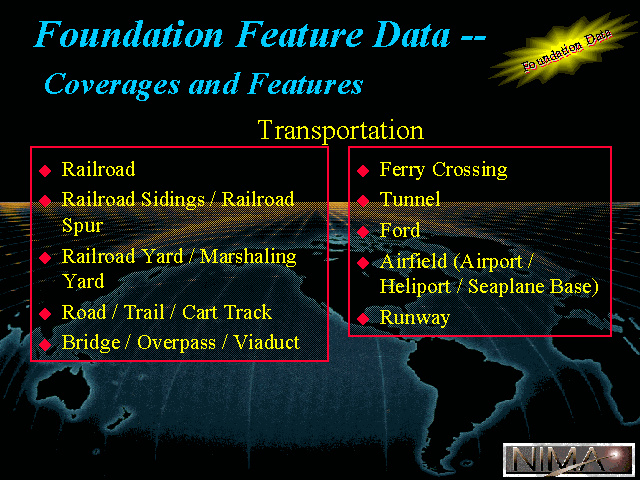 Foundation Feature Data --
Coverages and Features

Foundation Data

Transportation

◆ Railroad
◆ Railroad Sidings / Railroad Spur
◆ Railroad Yard / Marshaling Yard
◆ Road / Trail / Cart Track
◆ Bridge / Overpass / Viaduct

◆ Ferry Crossing
◆ Tunnel
◆ Ford
◆ Airfield (Airport / Heliport / Seaplane Base)
◆ Runway

NIMA